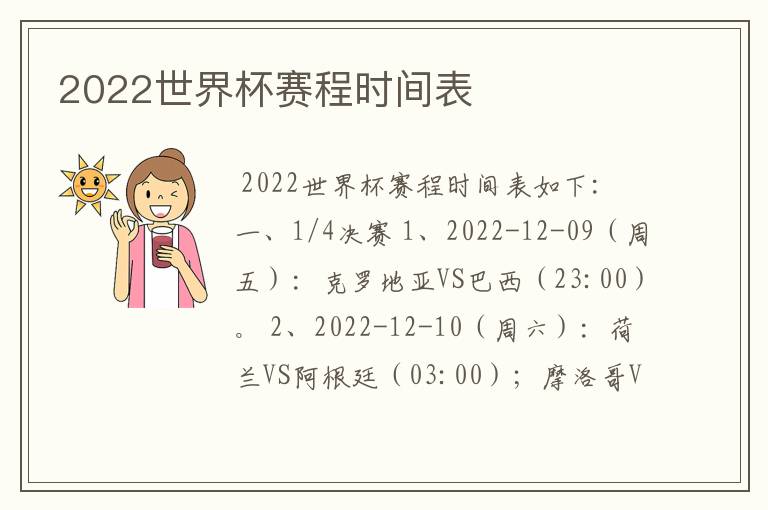 2022世界杯赛程时间表

2022世界杯赛程时间表如下：一、1/4决赛 1、2022-12-09（周五）：克罗地亚VS巴西（23:00）。2、2022-12-10（周六）：荷兰VS阿根廷（03:00）；摩洛哥V